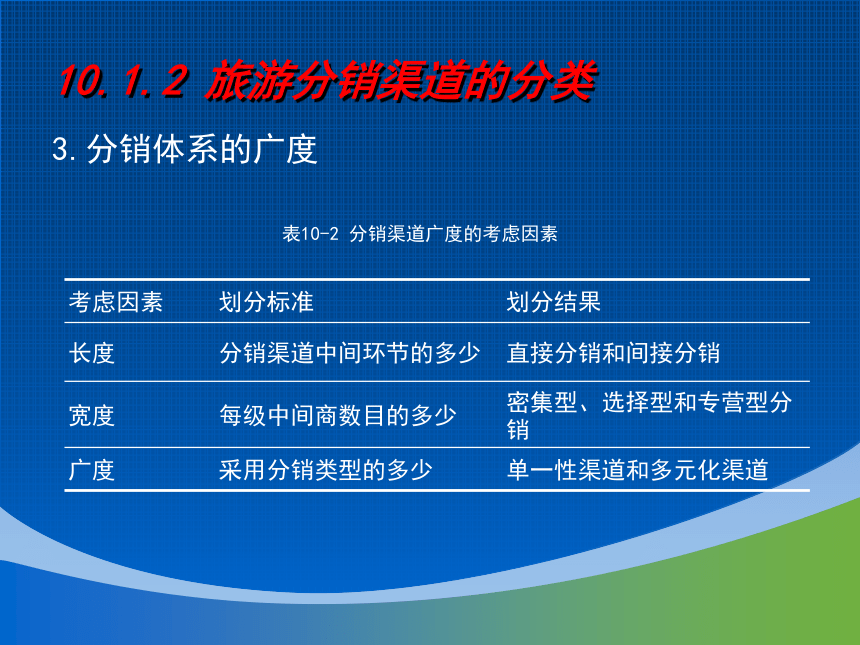 10.1.2 旅游分销渠道的分类

3.分销体系的广度

表10-2 分销渠道广度的考虑因素

| 考虑因素 | 划分标准 | 划分结果 |
|---|---|---|
| 长度 | 分销渠道中间环节的多少 | 直接分销和间接分销 |
| 宽度 | 每级中间商数目的多少 | 密集型、选择型和专营型分销 |
| 广度 | 采用分销类型的多少 | 单一性渠道和多元化渠道 |